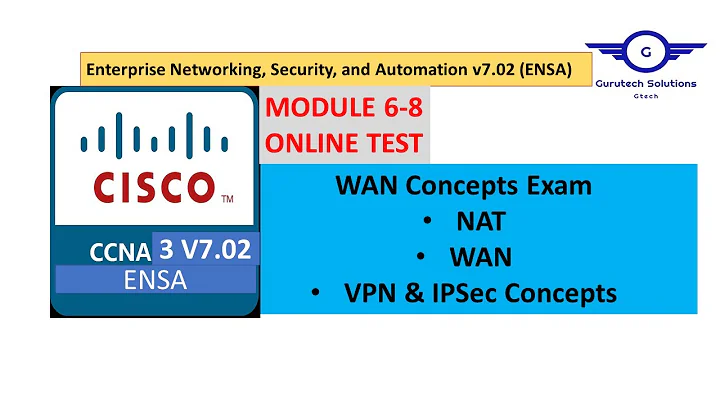 Enterprise Networking, Security, and Automation v7.02 (ENSA)

G
Gurutech Solutions
Gtech

CISCO™

CCNA 3 V7.02
ENSA

MODULE 6-8
ONLINE TEST

WAN Concepts Exam
• NAT
• WAN
• VPN & IPSec Concepts